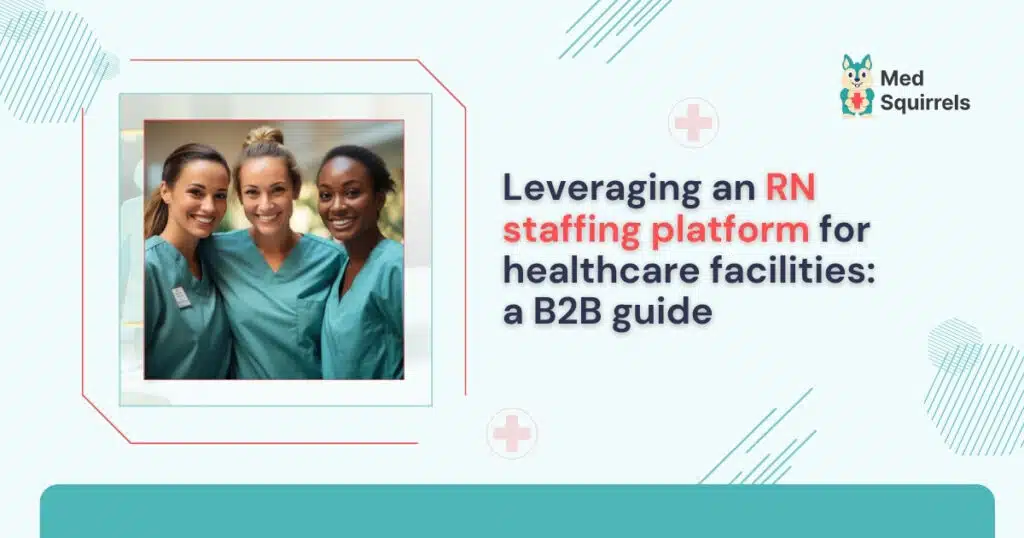 Med Squirrels

Leveraging an RN staffing platform for healthcare facilities: a B2B guide